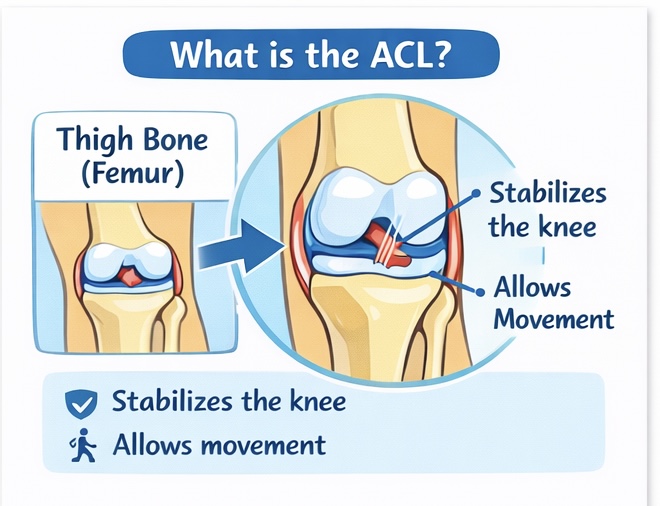 What is the ACL?

Thigh Bone (Femur)

Stabilizes the knee

Allows Movement

Stabilizes the knee

Allows movement